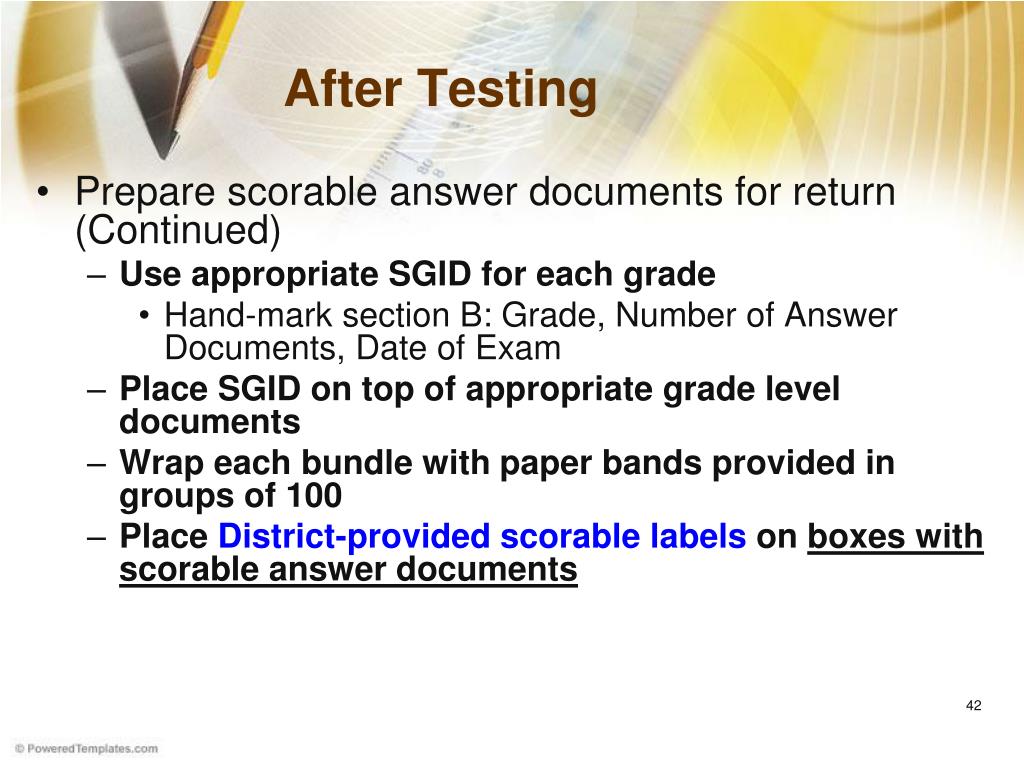 After Testing

• Prepare scorable answer documents for return (Continued)
  – Use appropriate SGID for each grade
    • Hand-mark section B: Grade, Number of Answer Documents, Date of Exam
  – Place SGID on top of appropriate grade level documents
  – Wrap each bundle with paper bands provided in groups of 100
  – Place District-provided scorable labels on boxes with scorable answer documents

42

© PoweredTemplates.com